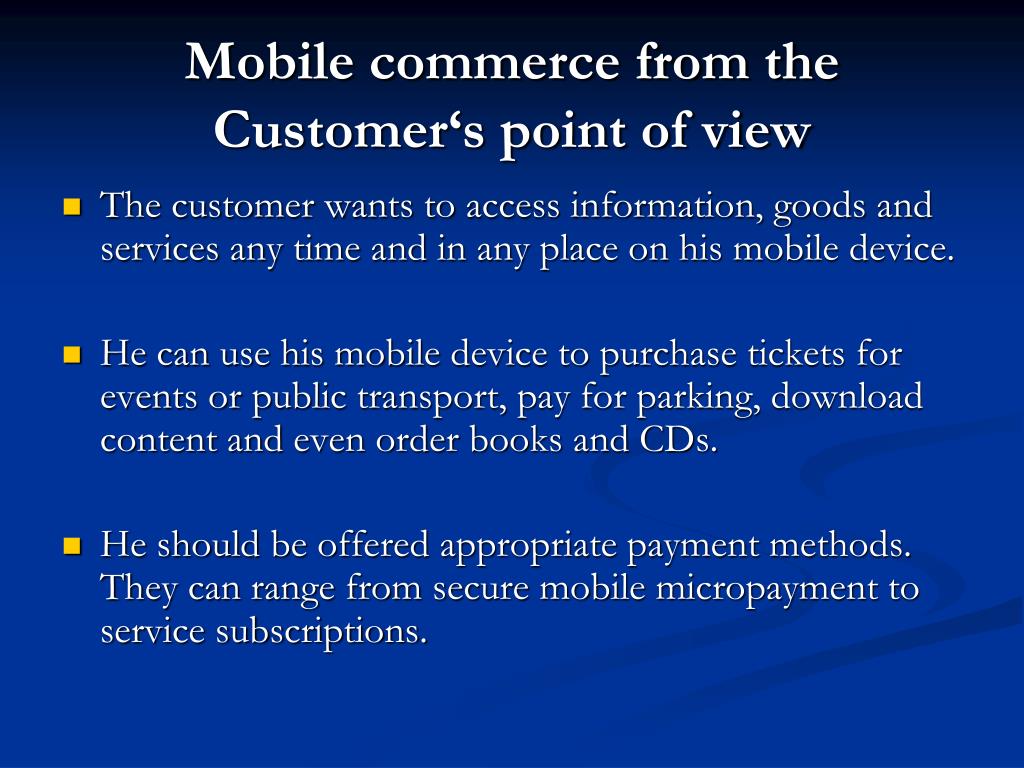 Mobile commerce from the Customer‘s point of view

- The customer wants to access information, goods and services any time and in any place on his mobile device.

- He can use his mobile device to purchase tickets for events or public transport, pay for parking, download content and even order books and CDs.

- He should be offered appropriate payment methods. They can range from secure mobile micropayment to service subscriptions.